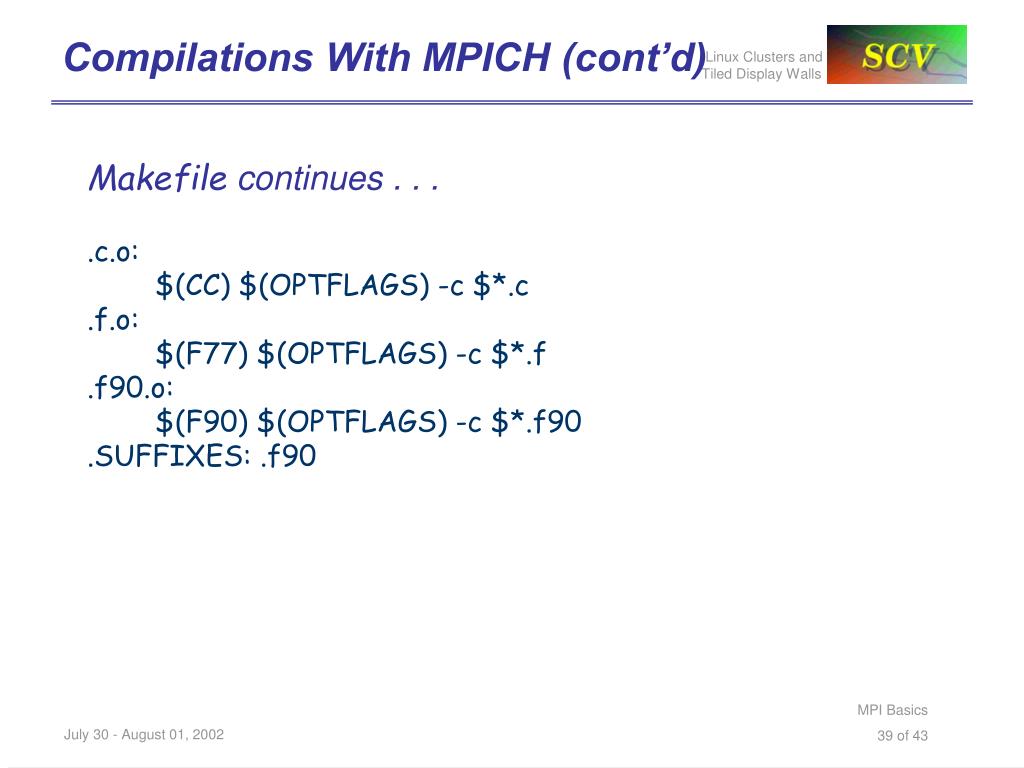 Compilations With MPICH (cont'd)

Linux Clusters and Tiled Display Walls

SCV

Makefile continues . . .

.c.o:
$(CC) $(OPTFLAGS) -c $*.c
.f.o:
$(F77) $(OPTFLAGS) -c $*.f
.f90.o:
$(F90) $(OPTFLAGS) -c $*.f90
.SUFFIXES: .f90

July 30 - August 01, 2002

MPI Basics
39 of 43